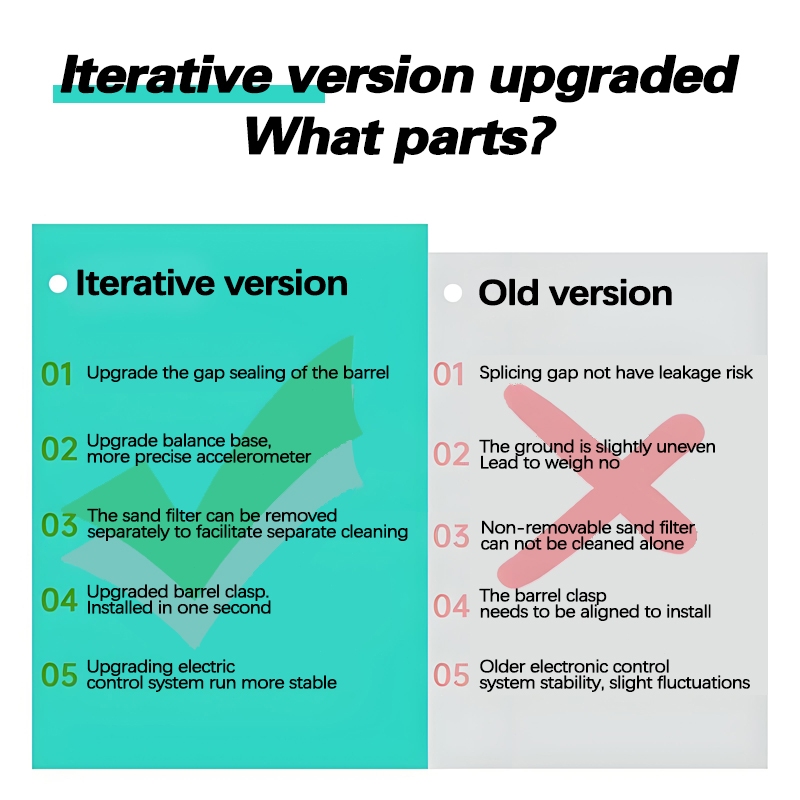 Iterative version upgraded
What parts?

Iterative version

01 Upgrade the gap sealing of the barrel

02 Upgrade balance base, more precise accelerometer

03 The sand filter can be removed separately to facilitate separate cleaning

04 Upgraded barrel clasp. Installed in one second

05 Upgrading electric control system run more stable

Old version

01 Splicing gap not have leakage risk

02 The ground is slightly uneven Lead to weigh no

03 Non-removable sand filter can not be cleaned alone

04 The barrel clasp needs to be aligned to install

05 Older electronic control system stability, slight fluctuations